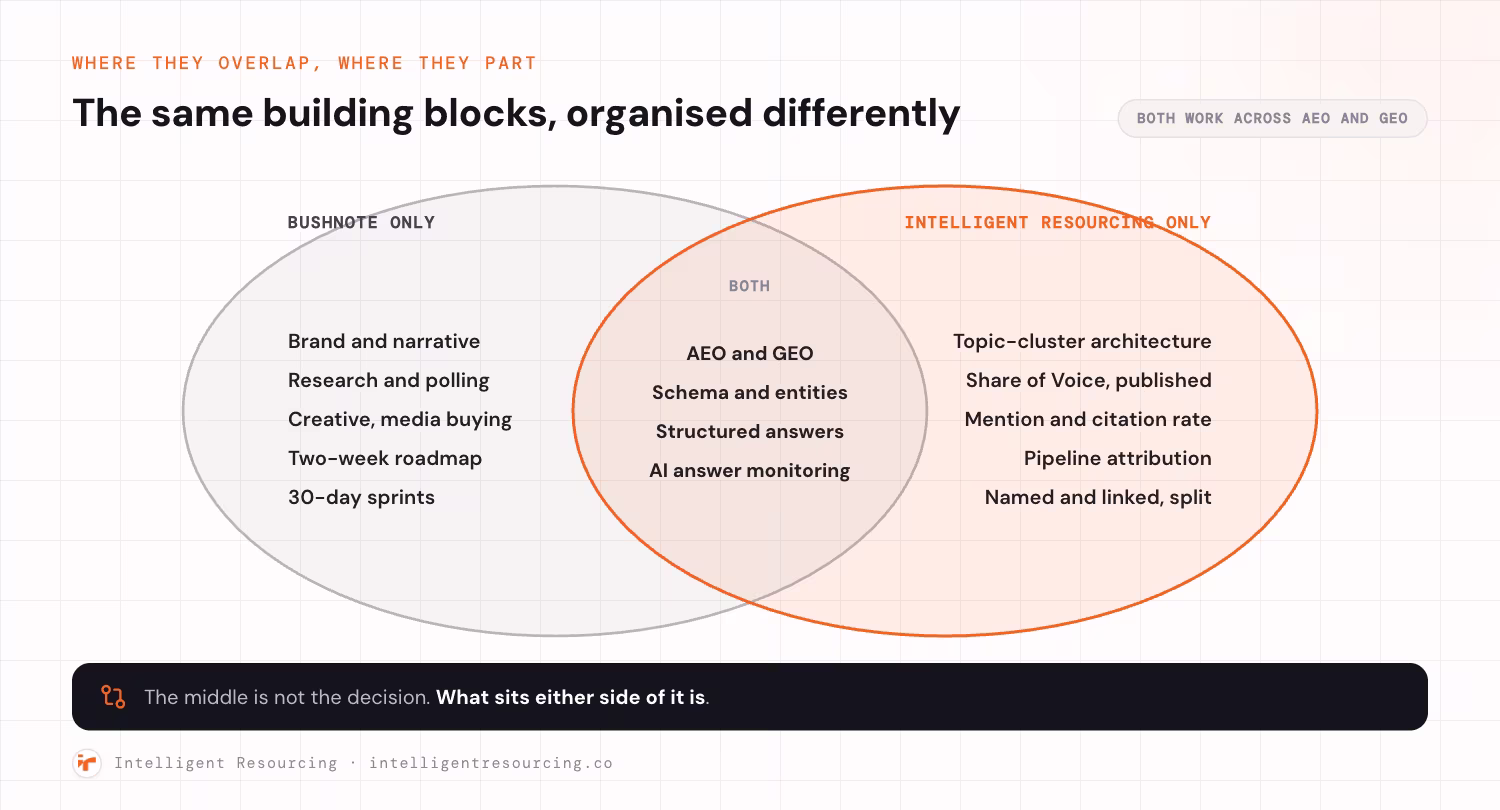 WHERE THEY OVERLAP, WHERE THEY PART

The same building blocks, organised differently

BOTH WORK ACROSS AEO AND GEO

BUSHNOTE ONLY

Brand and narrative
Research and polling
Creative, media buying
Two-week roadmap
30-day sprints

BOTH

AEO and GEO
Schema and entities
Structured answers
AI answer monitoring

INTELLIGENT RESOURCING ONLY

Topic-cluster architecture
Share of Voice, published
Mention and citation rate
Pipeline attribution
Named and linked, split

The middle is not the decision. What sits either side of it is.

Intelligent Resourcing · intelligentresourcing.co